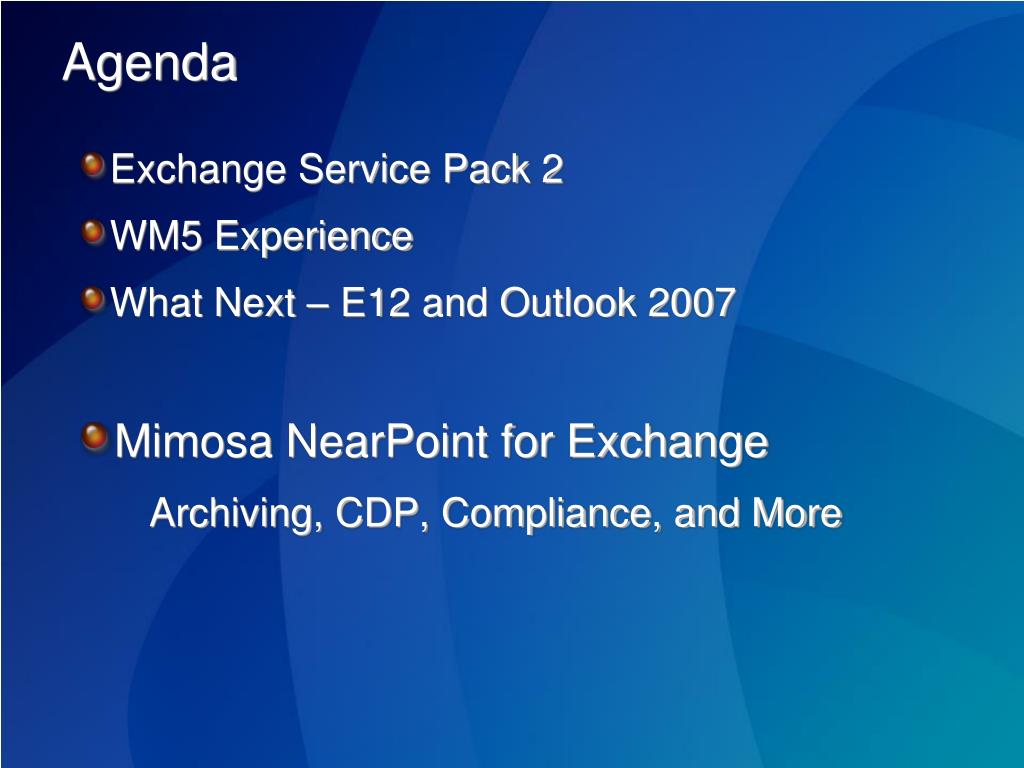 Agenda

Exchange Service Pack 2

WM5 Experience

What Next – E12 and Outlook 2007

Mimosa NearPoint for Exchange

Archiving, CDP, Compliance, and More